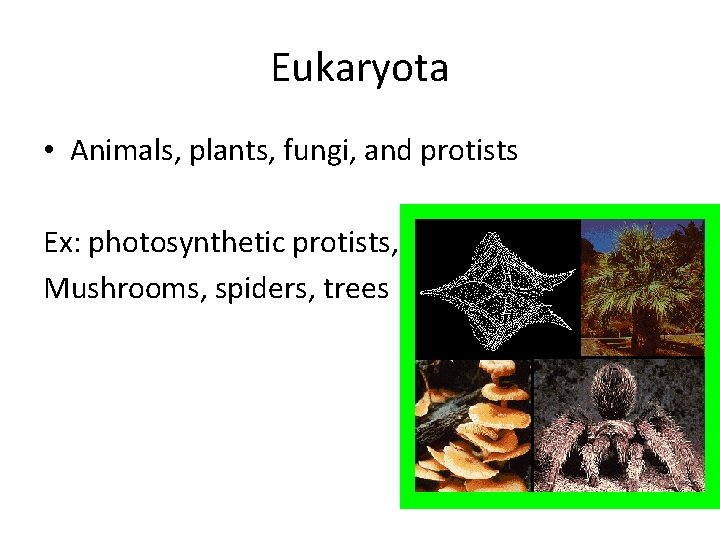 Eukaryota

• Animals, plants, fungi, and protists

Ex: photosynthetic protists,
Mushrooms, spiders, trees